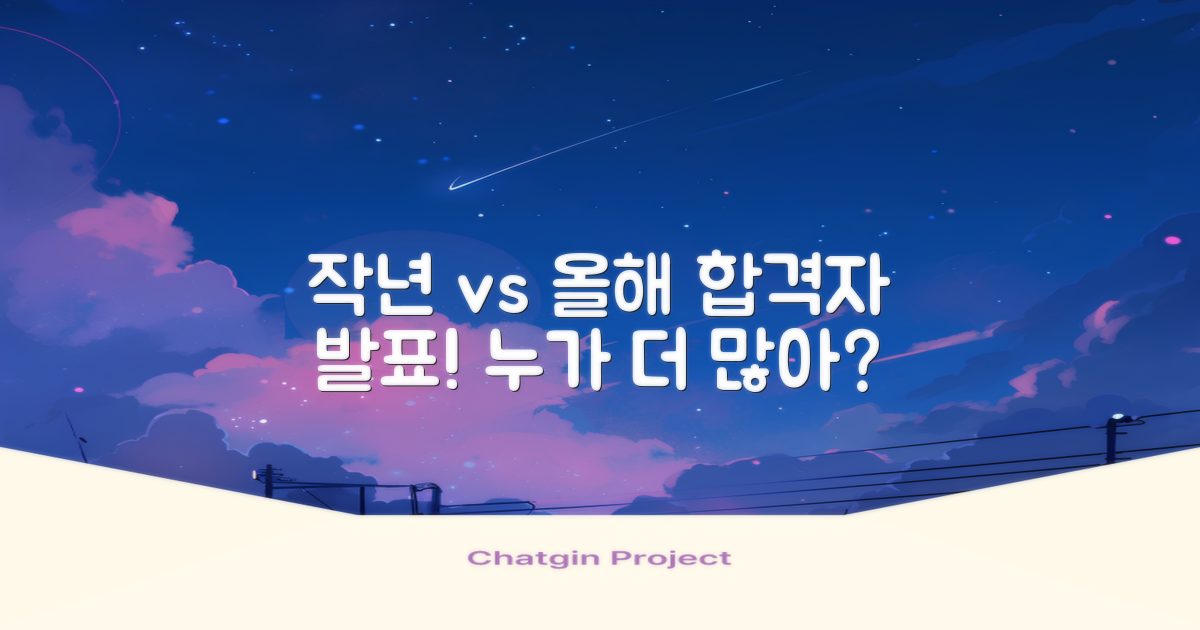 작년 vs 올해 합격자 발표! 누가 더 많아?

Chatgin Project